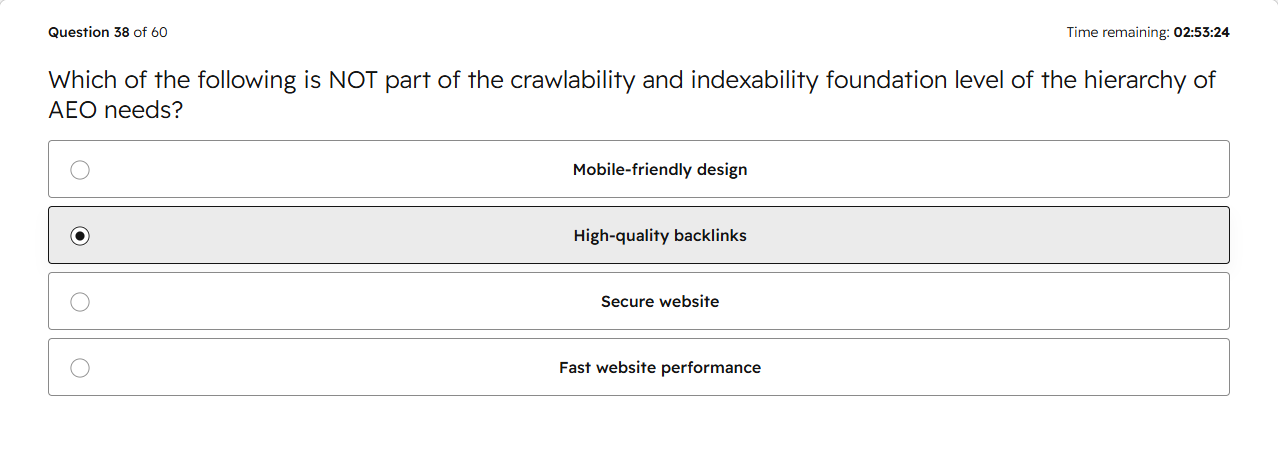 Question 38 of 60

Time remaining: 02:53:24

Which of the following is NOT part of the crawlability and indexability foundation level of the hierarchy of AEO needs?

Mobile-friendly design

High-quality backlinks

Secure website

Fast website performance